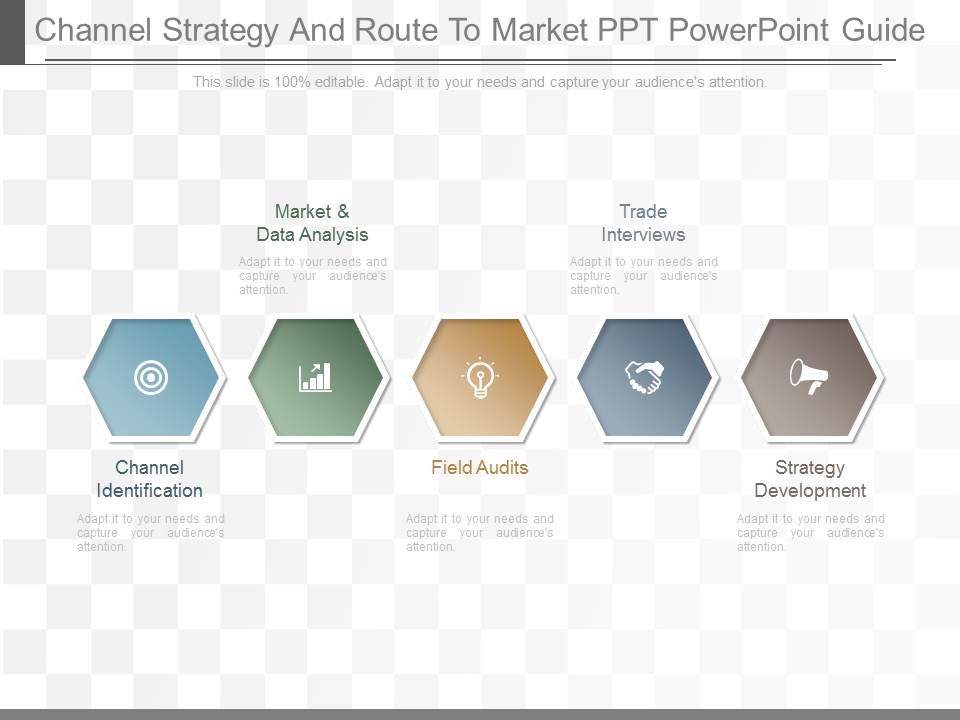 Channel Strategy And Route To Market PPT PowerPoint Guide

This slide is 100% editable. Adapt it to your needs and capture your audience's attention.

Market & Data Analysis

Adapt it to your needs and capture your audience's attention.

Trade Interviews

Adapt it to your needs and capture your audience's attention.

Channel Identification

Adapt it to your needs and capture your audience's attention.

Field Audits

Adapt it to your needs and capture your audience's attention.

Strategy Development

Adapt it to your needs and capture your audience's attention.